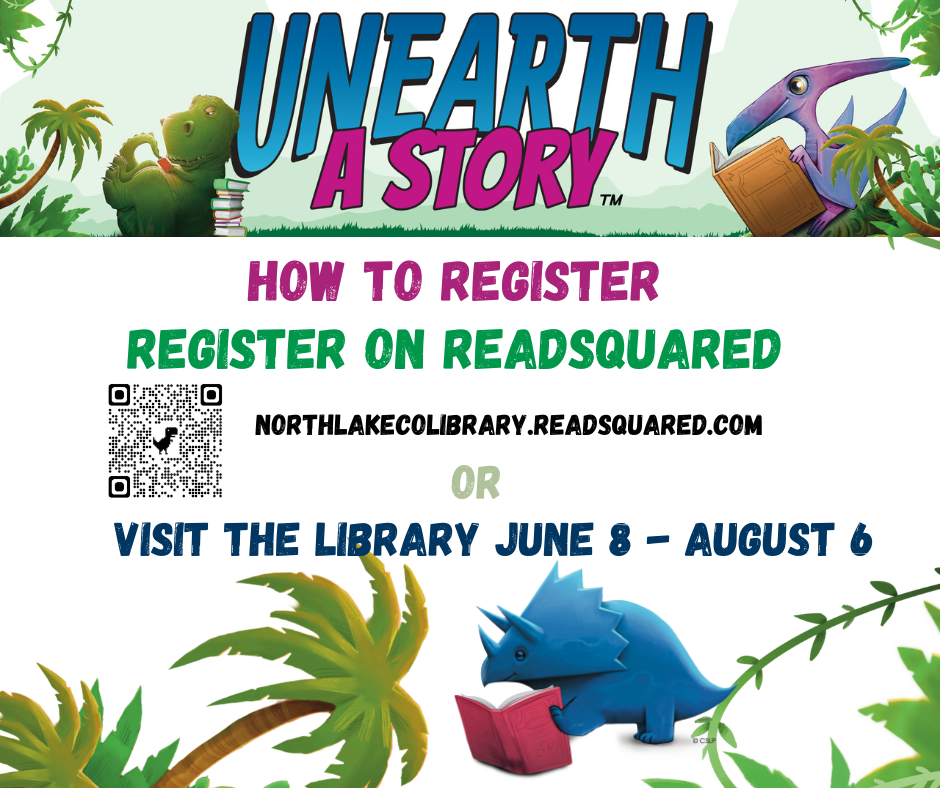 UNEARTH A STORY™

HOW TO REGISTER

REGISTER ON READSQUARED

NORTHLAKECOLIBRARY.READSQUARED.COM

OR

VISIT THE LIBRARY JUNE 8 - AUGUST 6

© CSLP